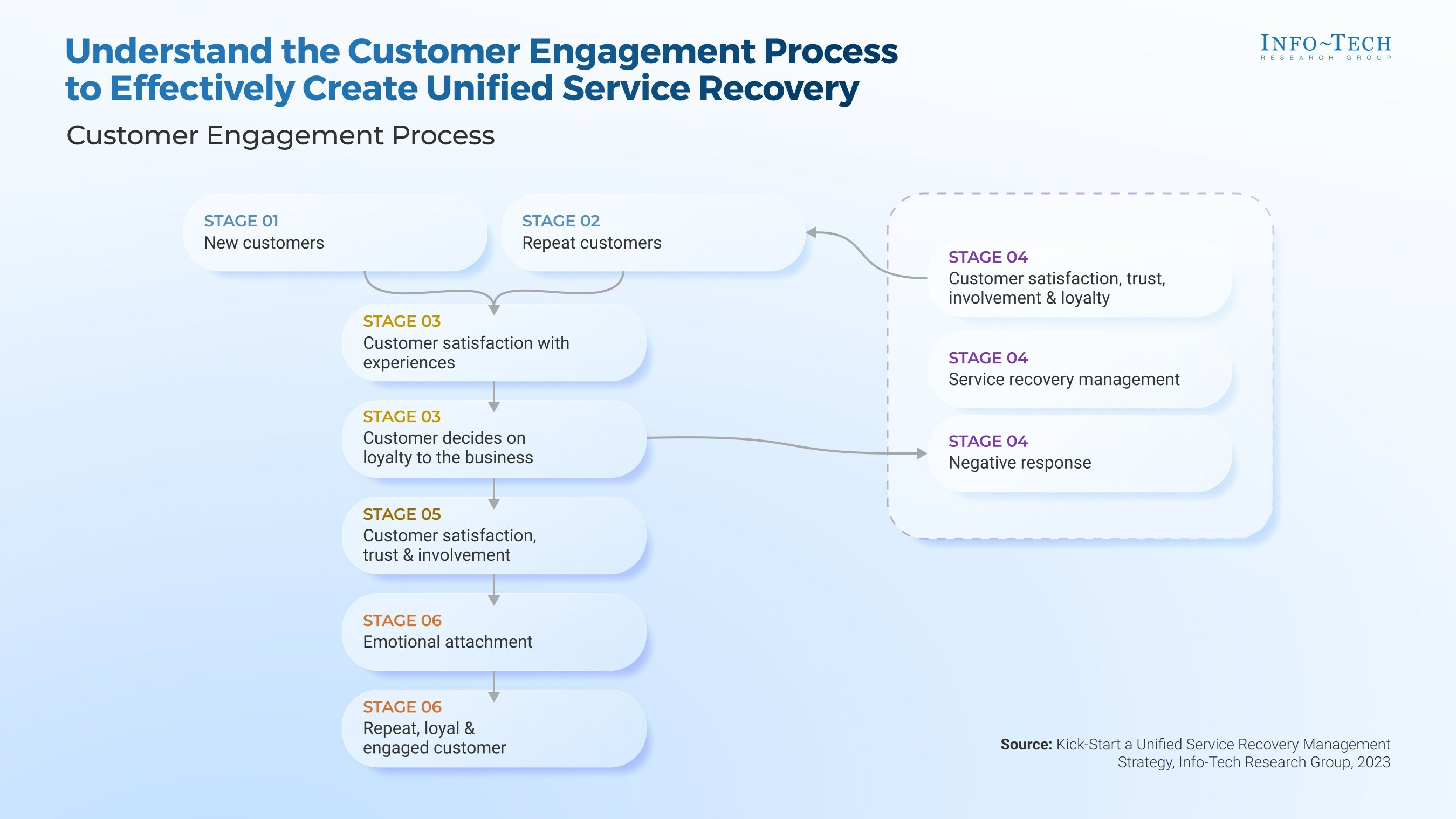 Understand the Customer Engagement Process to Effectively Create Unified Service Recovery

INFO~TECH
RESEARCH GROUP

Customer Engagement Process

STAGE 01
New customers

STAGE 02
Repeat customers

STAGE 03
Customer satisfaction with experiences

STAGE 03
Customer decides on loyalty to the business

STAGE 05
Customer satisfaction, trust & involvement

STAGE 06
Emotional attachment

STAGE 06
Repeat, loyal & engaged customer

STAGE 04
Customer satisfaction, trust, involvement & loyalty

STAGE 04
Service recovery management

STAGE 04
Negative response

Source: Kick-Start a Unified Service Recovery Management Strategy, Info-Tech Research Group, 2023